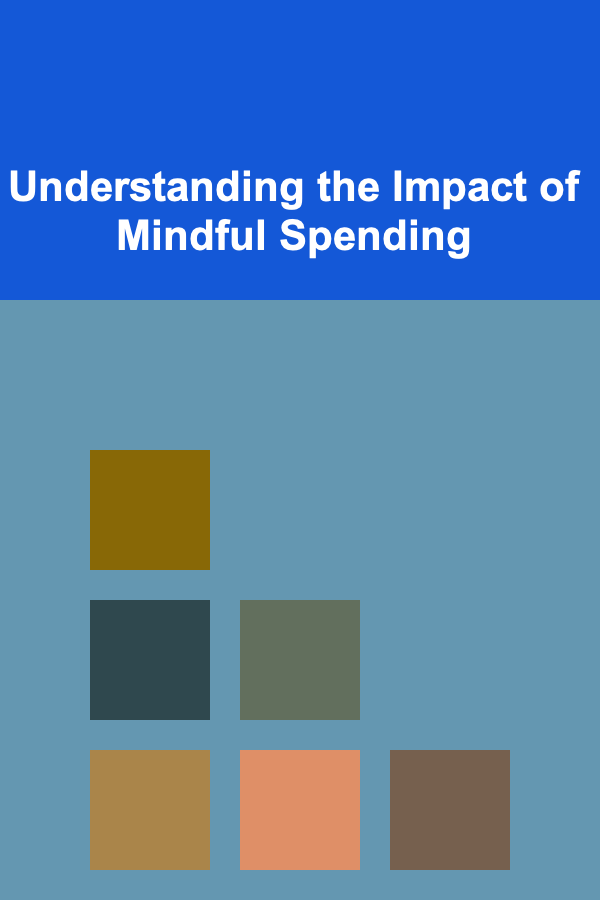 Understanding the Impact of Mindful Spending